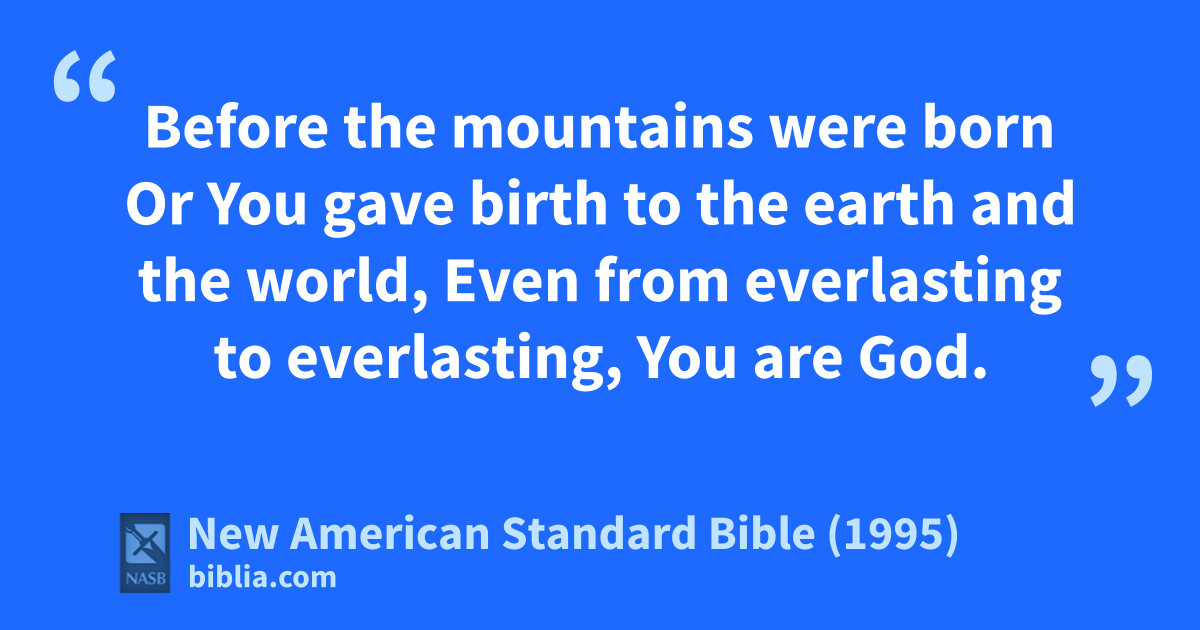 “Before the mountains were born Or You gave birth to the earth and the world, Even from everlasting to everlasting, You are God.”

NASB
New American Standard Bible (1995)
biblia.com